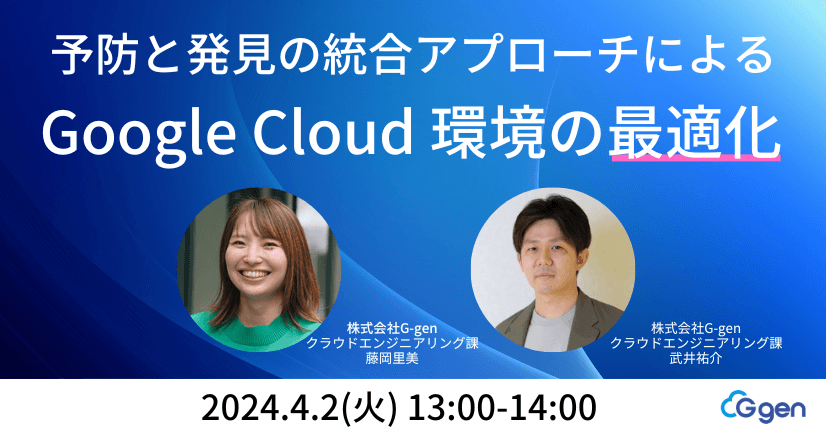 予防と発見の統合アプローチによる
Google Cloud 環境の最適化

株式会社G-gen
クラウドエンジニアリング課
藤岡里美

株式会社G-gen
クラウドエンジニアリング課
武井祐介

2024.4.2(火) 13:00-14:00

G gen